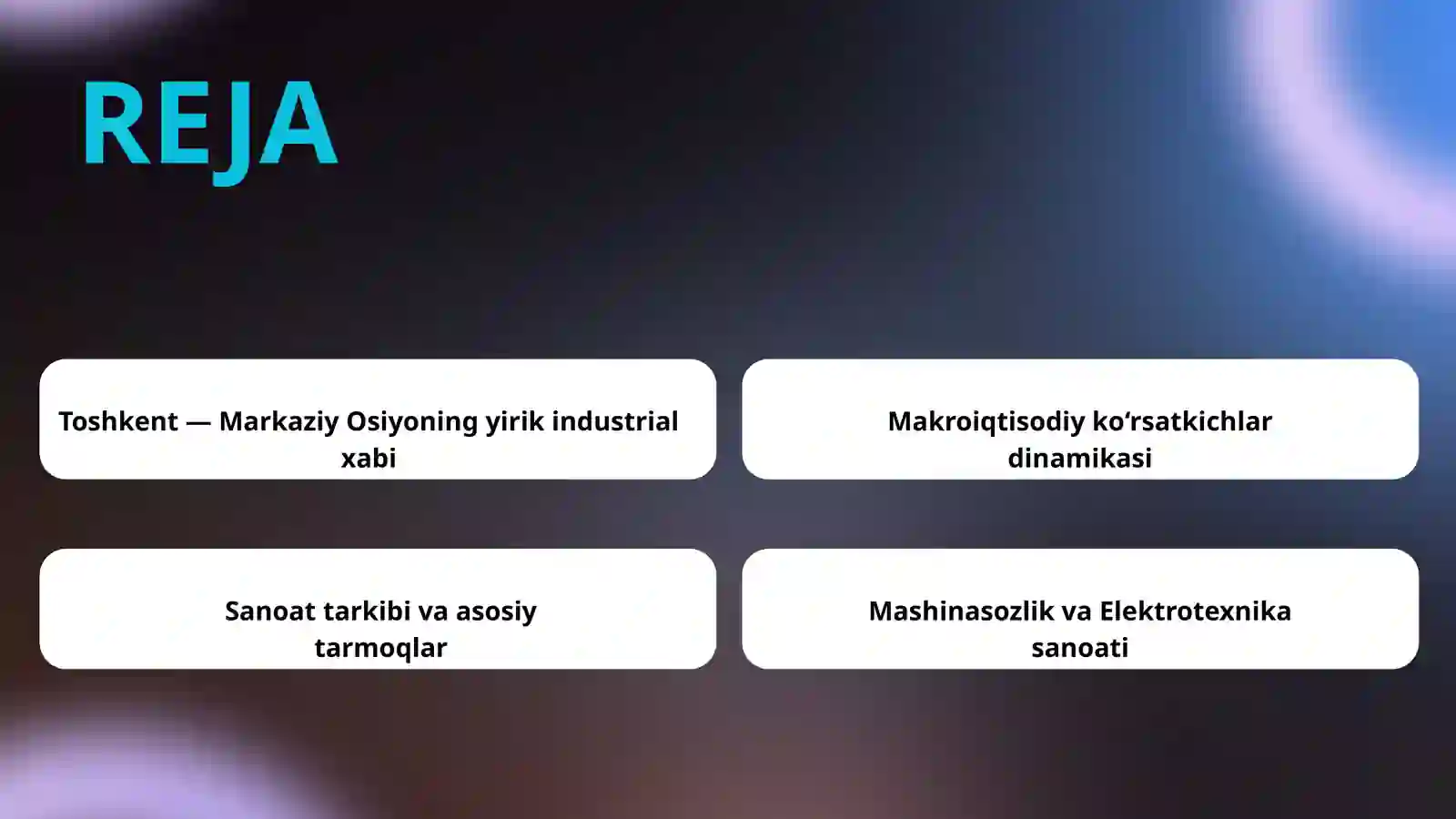 REJA

Toshkent — Markaziy Osiyoning yirik industrial xabi

Makroiqtisodiy ko‘rsatkichlar dinamikasi

Sanoat tarkibi va asosiy tarmoqlar

Mashinasozlik va Elektrotexnika sanoati